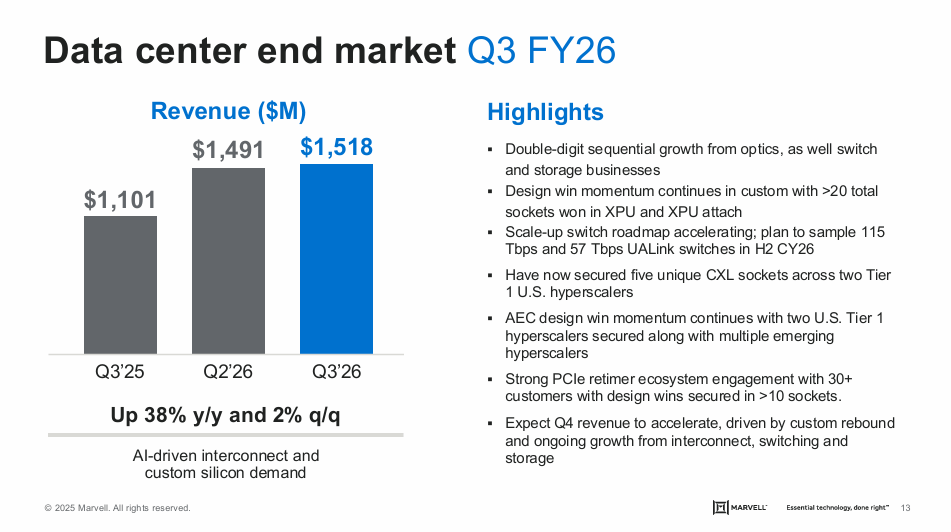 Data center end market Q3 FY26

Revenue ($M)

$1,101
$1,491
$1,518

Q3'25
Q2'26
Q3'26

Up 38% y/y and 2% q/q

AI-driven interconnect and custom silicon demand

Highlights

▪ Double-digit sequential growth from optics, as well switch and storage businesses
▪ Design win momentum continues in custom with >20 total sockets won in XPU and XPU attach
▪ Scale-up switch roadmap accelerating; plan to sample 115 Tbps and 57 Tbps UALink switches in H2 CY26
▪ Have now secured five unique CXL sockets across two Tier 1 U.S. hyperscalers
▪ AEC design win momentum continues with two U.S. Tier 1 hyperscalers secured along with multiple emerging hyperscalers
▪ Strong PCIe retimer ecosystem engagement with 30+ customers with design wins secured in >10 sockets.
▪ Expect Q4 revenue to accelerate, driven by custom rebound and ongoing growth from interconnect, switching and storage

© 2025 Marvell. All rights reserved.

MARVELL Essential technology, done right™ 13